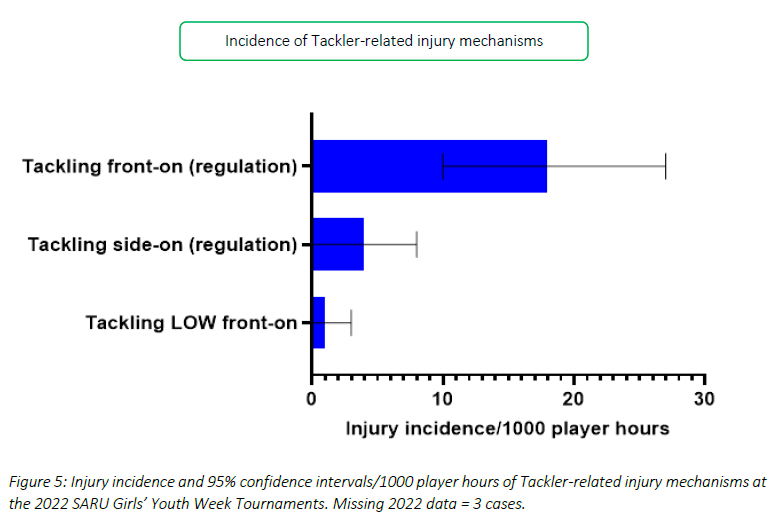 Incidence of Tackler-related injury mechanisms

Tackling front-on (regulation)

Tackling side-on (regulation)

Tackling LOW front-on

0
10
20
30

Injury incidence/1000 player hours

Figure 5: Injury incidence and 95% confidence intervals/1000 player hours of Tackler-related injury mechanisms at the 2022 SARU Girls' Youth Week Tournaments. Missing 2022 data = 3 cases.